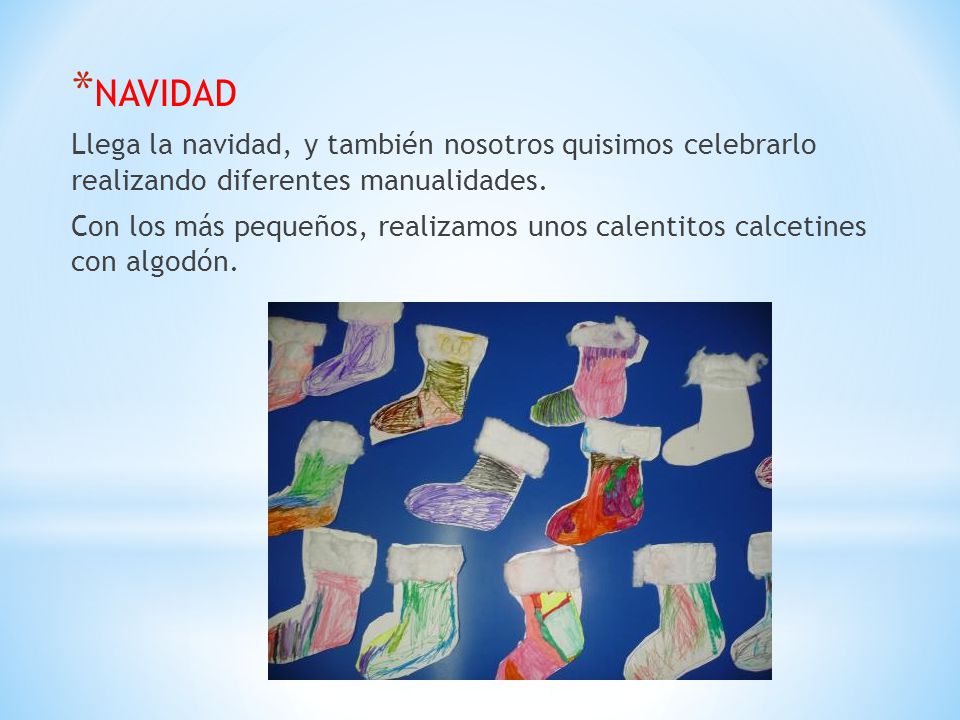 *NAVIDAD

Llega la navidad, y también nosotros quisimos celebrarlo realizando diferentes manualidades.

Con los más pequeños, realizamos unos calentitos calcetines con algodón.